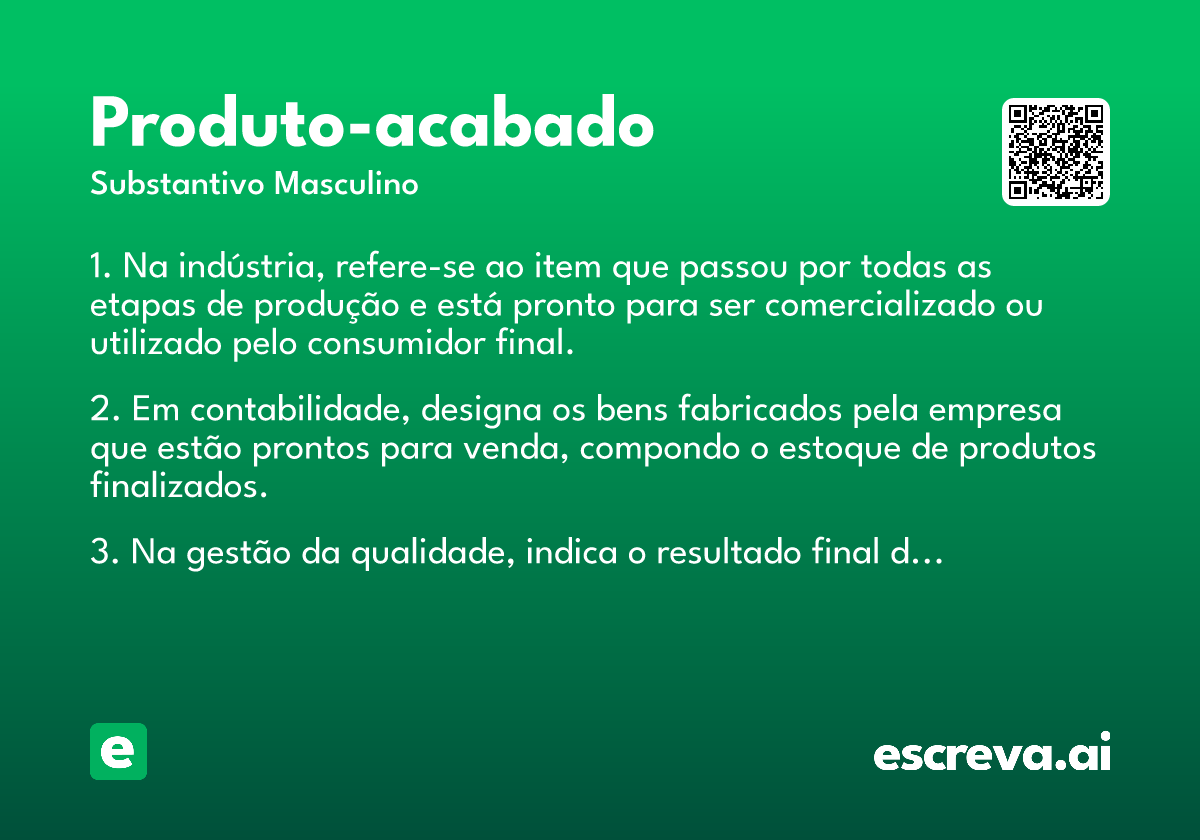 Produto-acabado

Substantivo Masculino

1. Na indústria, refere-se ao item que passou por todas as etapas de produção e está pronto para ser comercializado ou utilizado pelo consumidor final.

2. Em contabilidade, designa os bens fabricados pela empresa que estão prontos para venda, compondo o estoque de produtos finalizados.

3. Na gestão da qualidade, indica o resultado final d...

e

escreva.ai